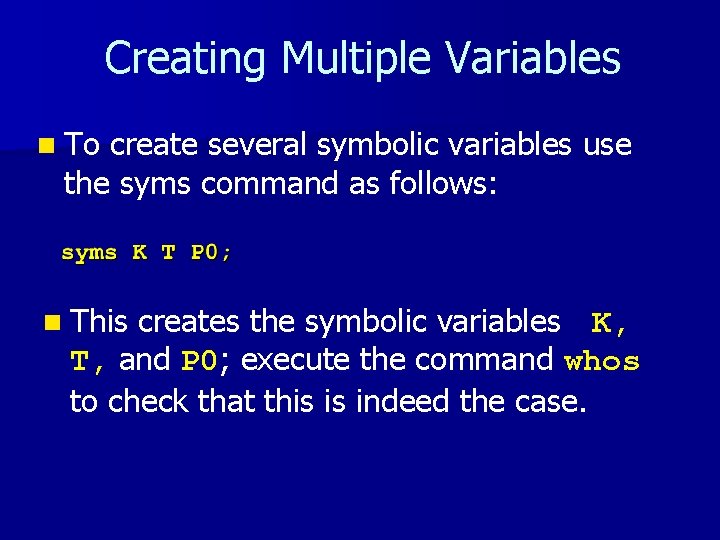 Creating Multiple Variables

To create several symbolic variables use the syms command as follows:

syms K T P0;

This creates the symbolic variables K, T, and P0; execute the command whos to check that this is indeed the case.